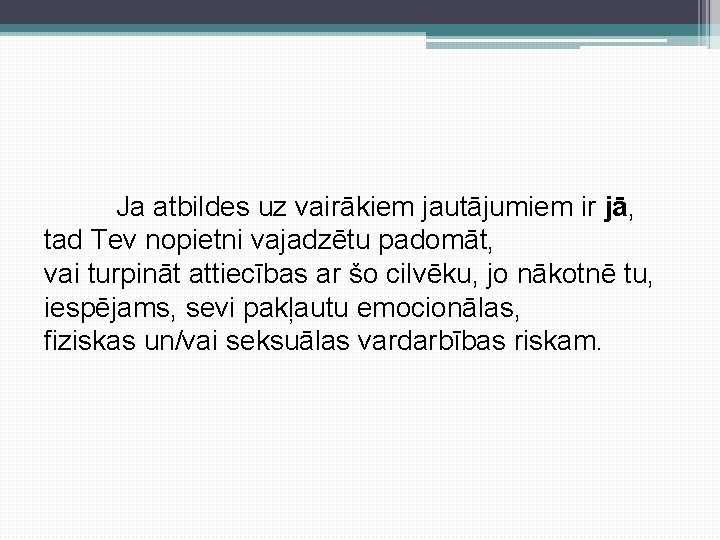 Ja atbildes uz vairākiem jautājumiem ir jā, tad Tev nopietni vajadzētu padomāt, vai turpināt attiecības ar šo cilvēku, jo nākotnē tu, iespējams, sevi pakļautu emocionālas, fiziskas un/vai seksuālas vardarbības riskam.